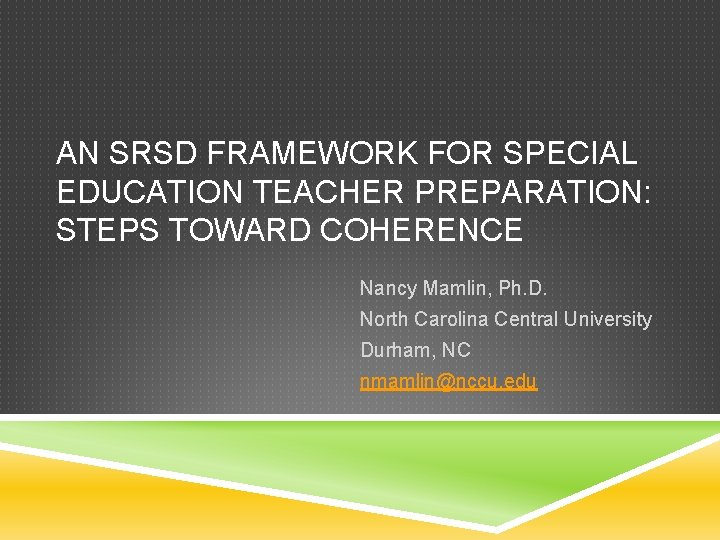 AN SRSD FRAMEWORK FOR SPECIAL EDUCATION TEACHER PREPARATION: STEPS TOWARD COHERENCE

Nancy Mamlin, Ph.D.
North Carolina Central University
Durham, NC
nmamlin@nccu.edu